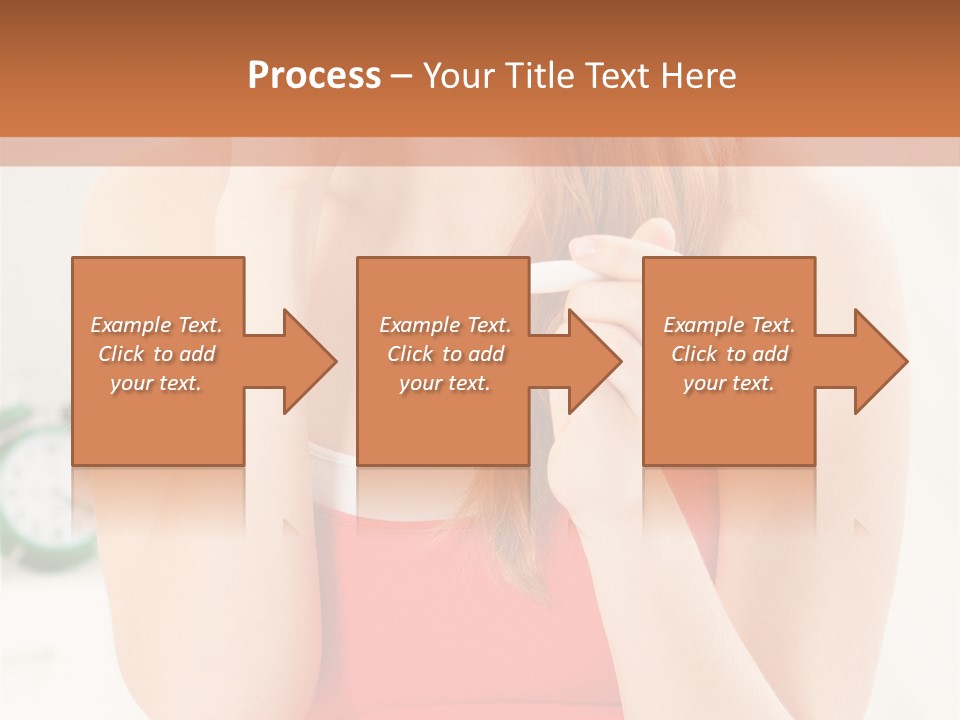 Process – Your Title Text Here

Example Text. Click to add your text.

Example Text. Click to add your text.

Example Text. Click to add your text.